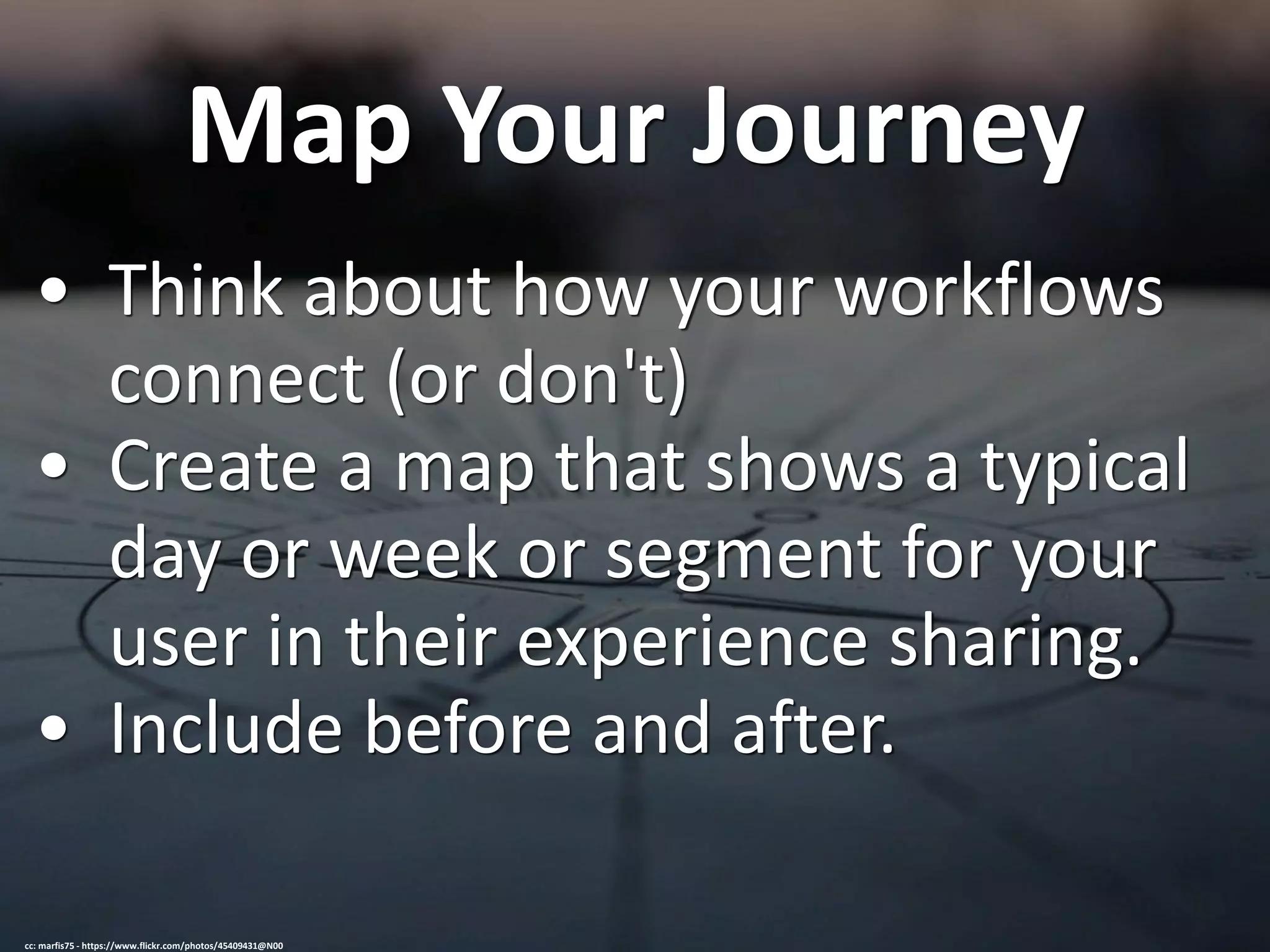 Map Your Journey

• Think about how your workflows connect (or don't)
• Create a map that shows a typical day or week or segment for your user in their experience sharing.
• Include before and after.

cc: marfis75 - https://www.flickr.com/photos/45409431@N00